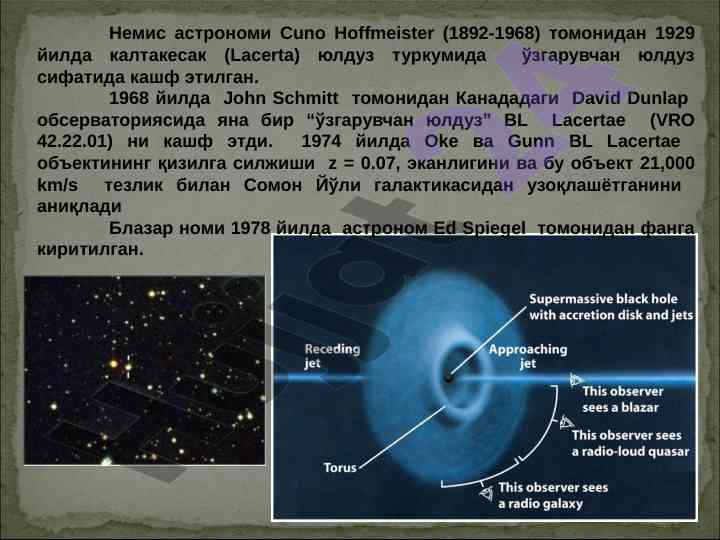 Немис астрономи Cuno Hoffmeister (1892-1968) томонидан 1929 йилда калтакесак (Lacerta) юлдуз туркумида ўзгарувчан юлдуз сифатида кашф этилган.

1968 йилда John Schmitt томонидан Канададаги David Dunlap обсерваториясида яна бир “ўзгарувчан юлдуз” BL Lacertae (VRO 42.22.01) ни кашф этди. 1974 йилда Oke ва Gunn BL Lacertae объектининг қизилга силжиши z = 0.07, эканлигини ва бу объект 21,000 km/s тезлик билан Сомон Йўли галактикасидан узоқлашётганини аниқлади

Блазар номи 1978 йилда астроном Ed Spiegel томонидан фанга киритилган.

Supermassive black hole with accretion disk and jets

Receding jet

Approaching jet

This observer sees a blazar

This observer sees a radio-loud quasar

Torus

This observer sees a radio galaxy